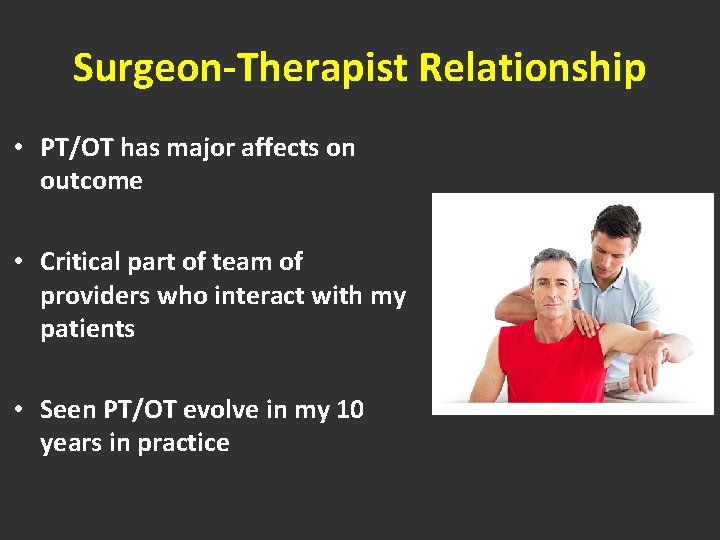 Surgeon-Therapist Relationship

• PT/OT has major affects on outcome

• Critical part of team of providers who interact with my patients

• Seen PT/OT evolve in my 10 years in practice